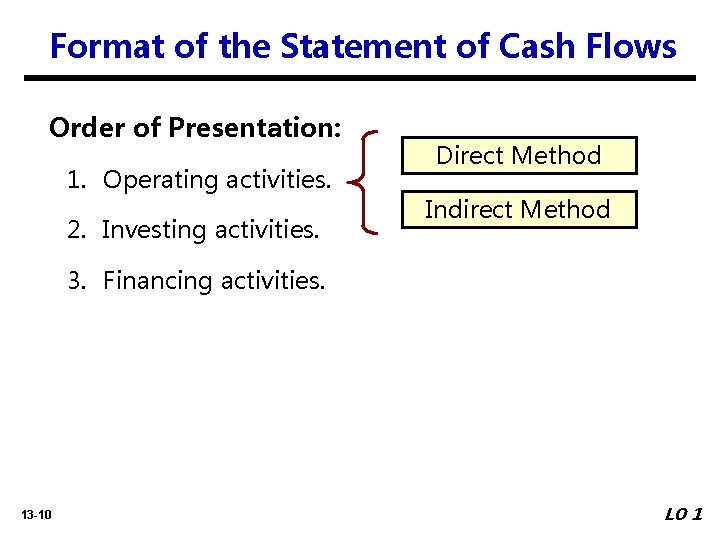 Format of the Statement of Cash Flows

Order of Presentation:

1. Operating activities.

2. Investing activities.

3. Financing activities.

Direct Method

Indirect Method

13-10

LO 1